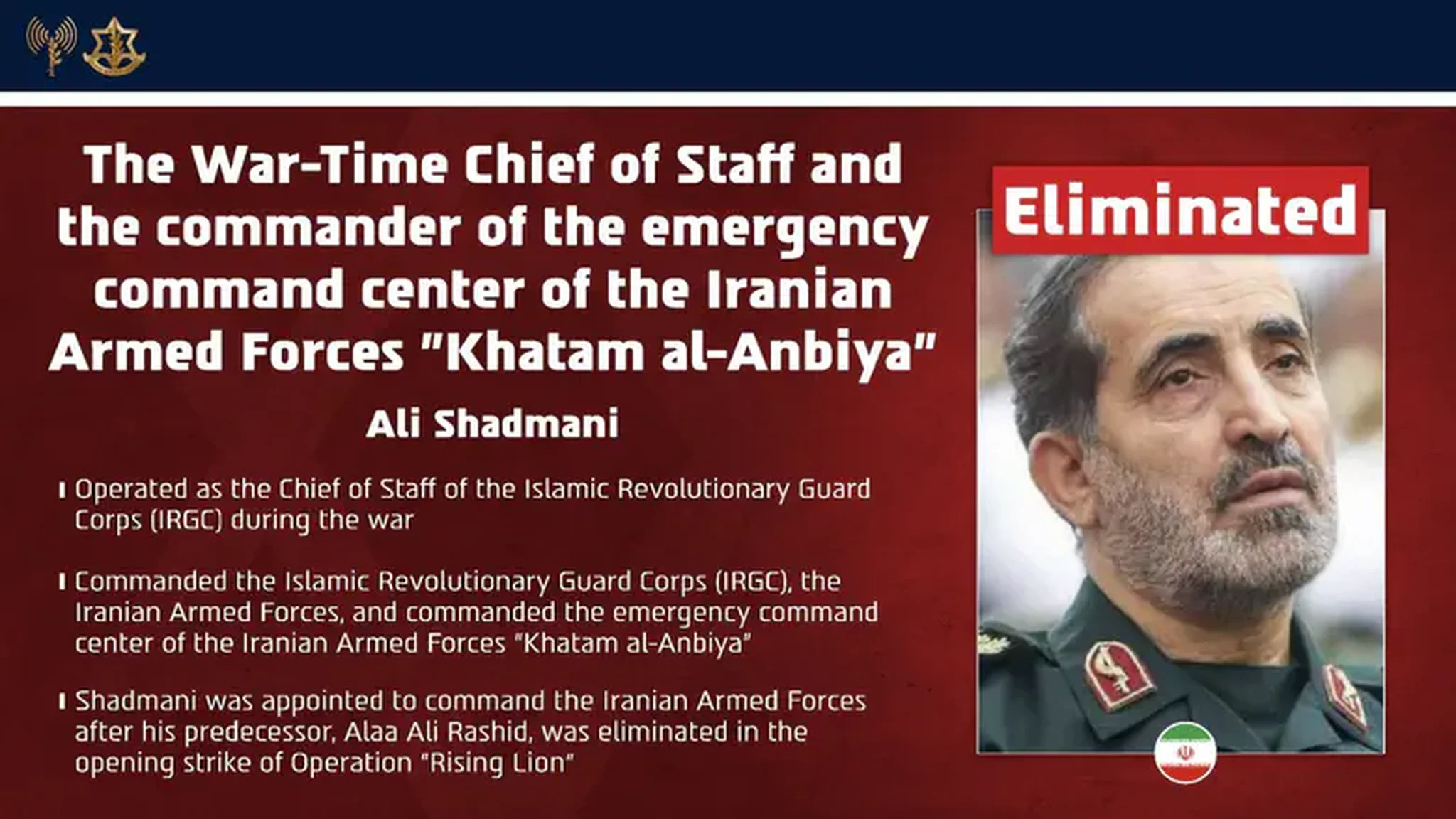 The War-Time Chief of Staff and the commander of the emergency command center of the Iranian Armed Forces "Khatam al-Anbiya"

Ali Shadmani

Operated as the Chief of Staff of the Islamic Revolutionary Guard Corps (IRGC) during the war

Commanded the Islamic Revolutionary Guard Corps (IRGC), the Iranian Armed Forces, and commanded the emergency command center of the Iranian Armed Forces "Khatam al-Anbiya"

Shadmani was appointed to command the Iranian Armed Forces after his predecessor, Alaa Ali Rashid, was eliminated in the opening strike of Operation "Rising Lion"

Eliminated